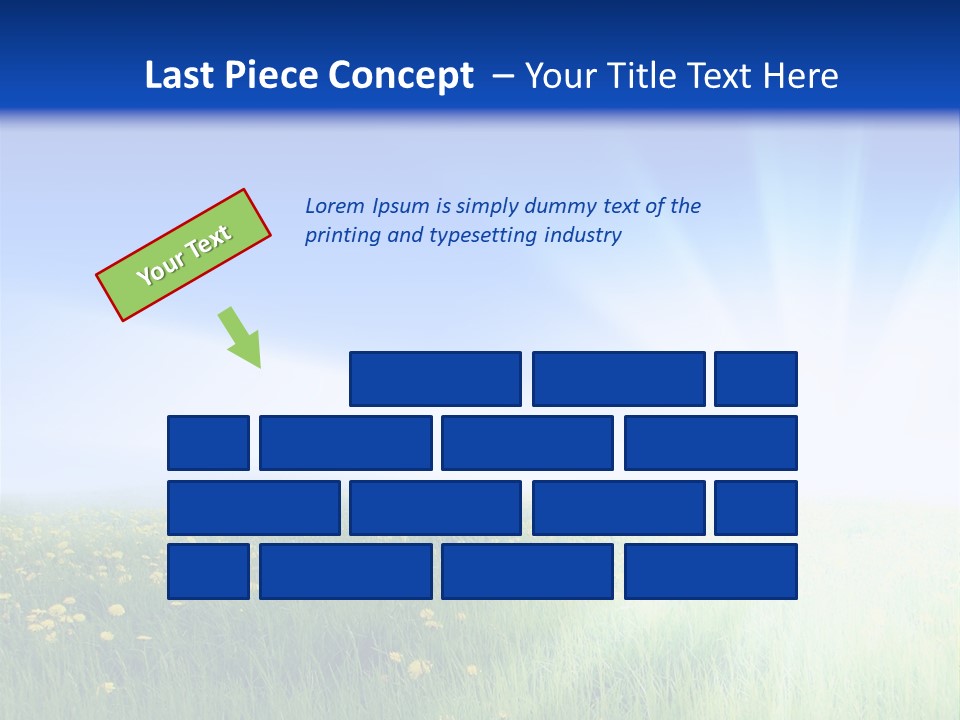 Last Piece Concept – Your Title Text Here

Your Text

Lorem Ipsum is simply dummy text of the printing and typesetting industry